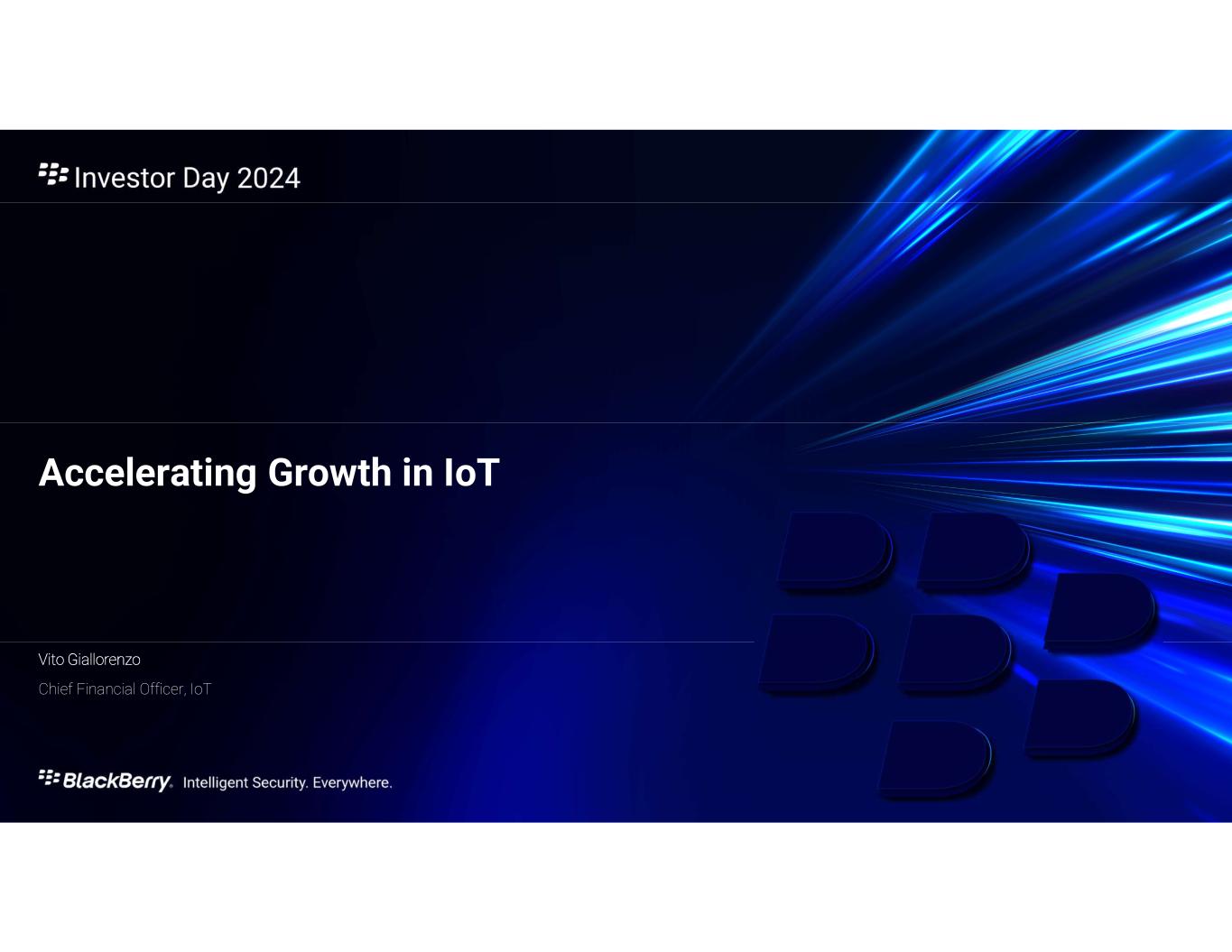 Investor Day 2024

Accelerating Growth in IoT

Vito Giallorenzo

Chief Financial Officer, IoT

BlackBerry. Intelligent Security. Everywhere.